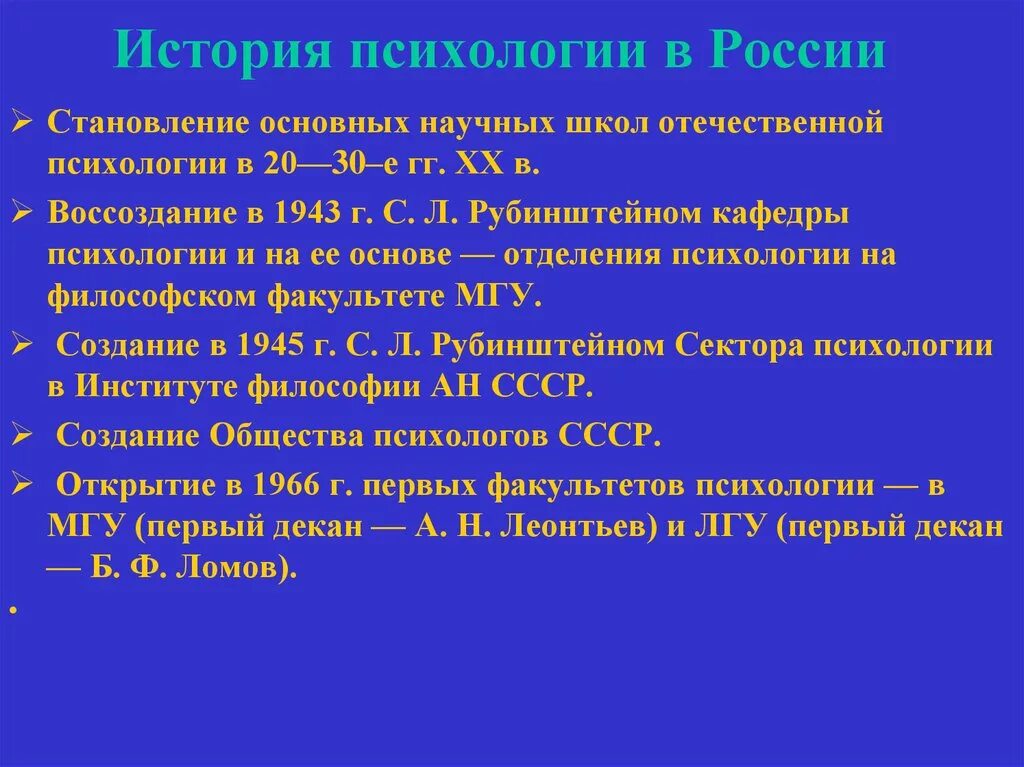 История психологии в России

➢ Становление основных научных школ отечественной психологии в 20—30–е гг. XX в.

➢ Воссоздание в 1943 г. С. Л. Рубинштейном кафедры психологии и на ее основе — отделения психологии на философском факультете МГУ.

➢ Создание в 1945 г. С. Л. Рубинштейном Сектора психологии в Институте философии АН СССР.

➢ Создание Общества психологов СССР.

➢ Открытие в 1966 г. первых факультетов психологии — в МГУ (первый декан — А. Н. Леонтьев) и ЛГУ (первый декан — Б. Ф. Ломов).

•